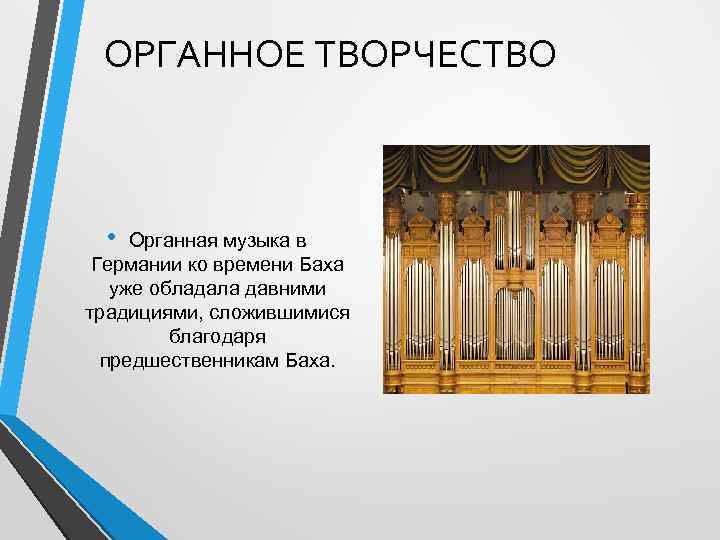 ОРГАННОЕ ТВОРЧЕСТВО

• Органная музыка в Германии ко времени Баха уже обладала давними традициями, сложившимися благодаря предшественникам Баха.